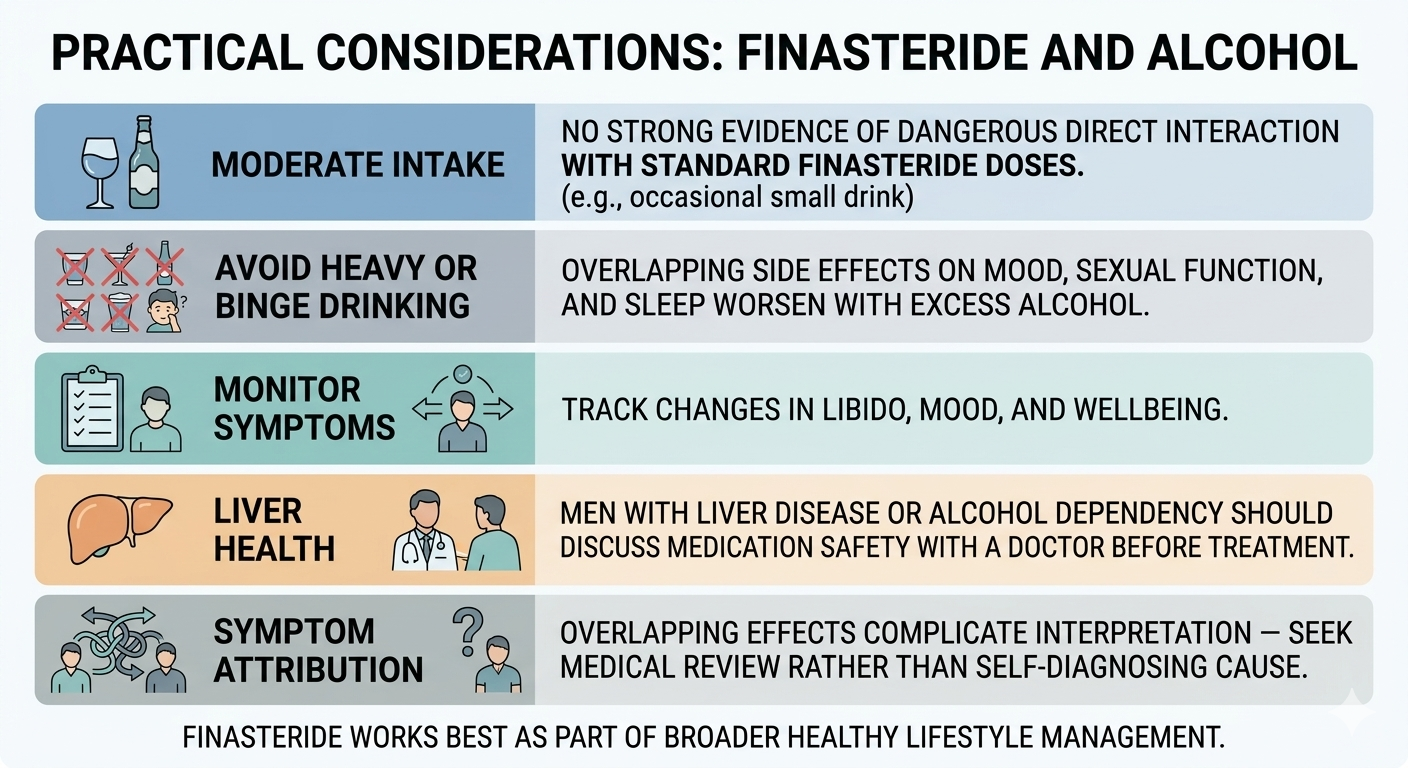 PRACTICAL CONSIDERATIONS: FINASTERIDE AND ALCOHOL

MODERATE INTAKE

NO STRONG EVIDENCE OF DANGEROUS DIRECT INTERACTION WITH STANDARD FINASTERIDE DOSES.
(e.g., occasional small drink)

AVOID HEAVY OR BINGE DRINKING

OVERLAPPING SIDE EFFECTS ON MOOD, SEXUAL FUNCTION, AND SLEEP WORSEN WITH EXCESS ALCOHOL.

MONITOR SYMPTOMS

TRACK CHANGES IN LIBIDO, MOOD, AND WELLBEING.

LIVER HEALTH

MEN WITH LIVER DISEASE OR ALCOHOL DEPENDENCY SHOULD DISCUSS MEDICATION SAFETY WITH A DOCTOR BEFORE TREATMENT.

SYMPTOM ATTRIBUTION

OVERLAPPING EFFECTS COMPLICATE INTERPRETATION — SEEK MEDICAL REVIEW RATHER THAN SELF-DIAGNOSING CAUSE.

FINASTERIDE WORKS BEST AS PART OF BROADER HEALTHY LIFESTYLE MANAGEMENT.